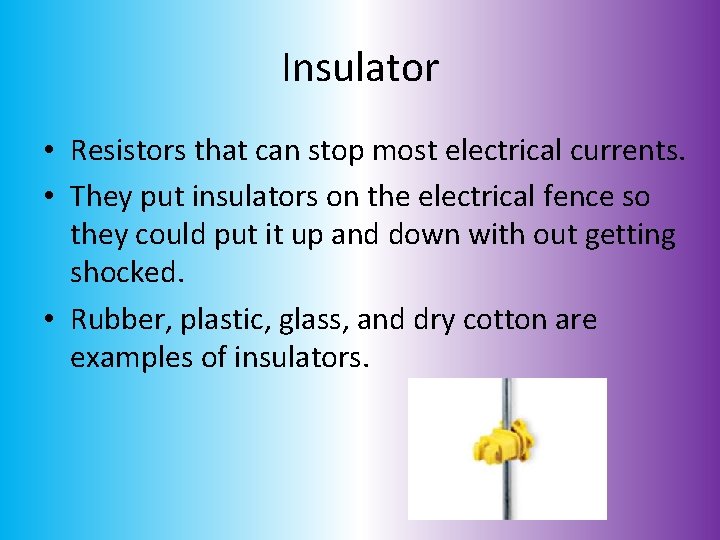 Insulator

• Resistors that can stop most electrical currents.

• They put insulators on the electrical fence so they could put it up and down with out getting shocked.

• Rubber, plastic, glass, and dry cotton are examples of insulators.